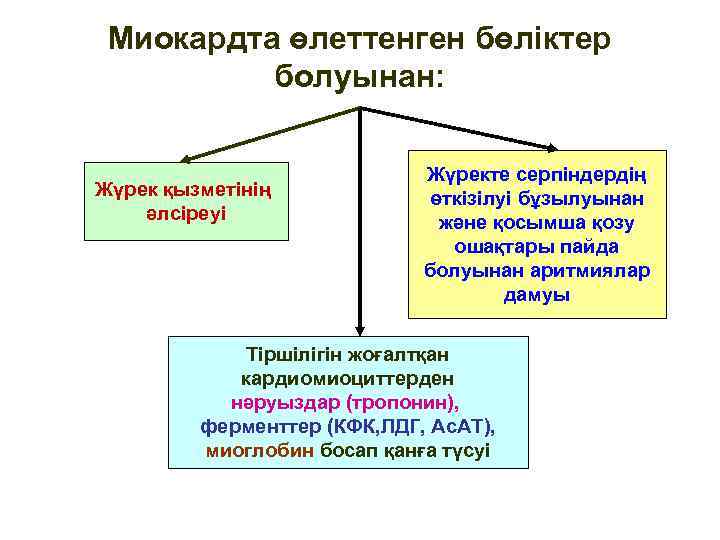 Миокардта өлеттенген бөліктер болуынан:

Жүрек қызметінің әлсіреуі

Жүректе серпіндердің өткізілуі бұзылуынан және қосымша қозу ошақтары пайда болуынан аритмиялар дамуы

Тіршілігін жоғалтқан кардиомиоциттерден нәруыздар (тропонин), ферменттер (КФК,ЛДГ, АсАТ), миоглобин босап қанға түсуі